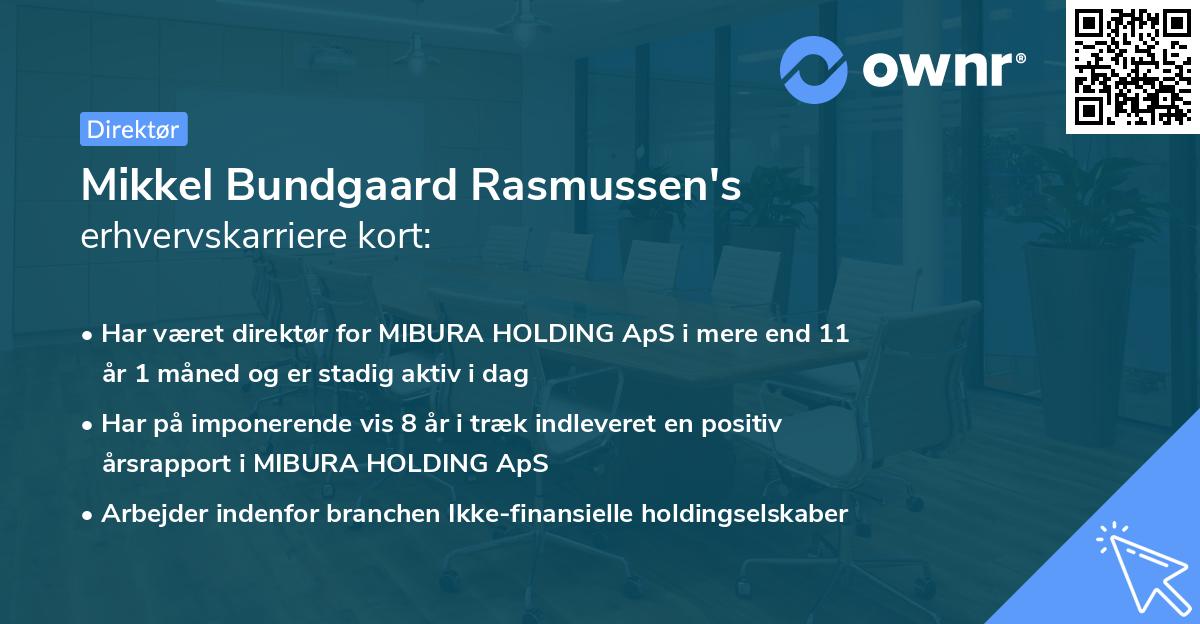 ownr®

Direktør

Mikkel Bundgaard Rasmussen's
erhvervskarriere kort:

• Har været direktør for MIBURA HOLDING ApS i mere end 11 år 1 måned og er stadig aktiv i dag

• Har på imponerende vis 8 år i træk indleveret en positiv årsrapport i MIBURA HOLDING ApS

• Arbejder indenfor branchen Ikke-finansielle holdingselskaber